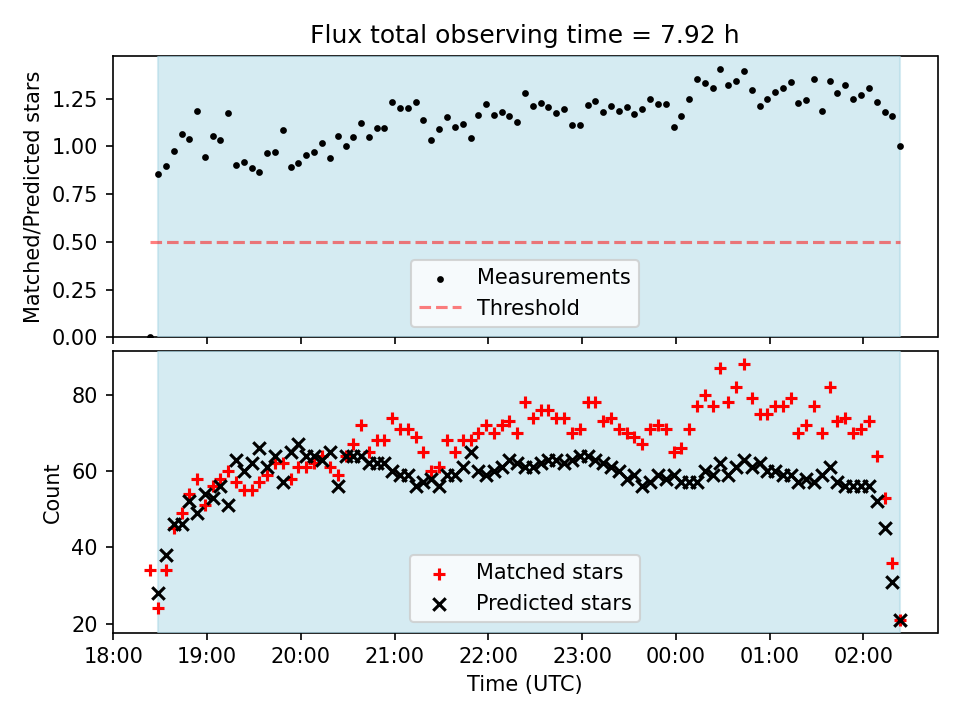 Flux total observing time = 7.92 h

Matched/Predicted stars

1.25
1.00
0.75
0.50
0.25
0.00

Measurements
Threshold

Count

80
60
40
20

Matched stars
Predicted stars

18:00 19:00 20:00 21:00 22:00 23:00 00:00 01:00 02:00

Time (UTC)